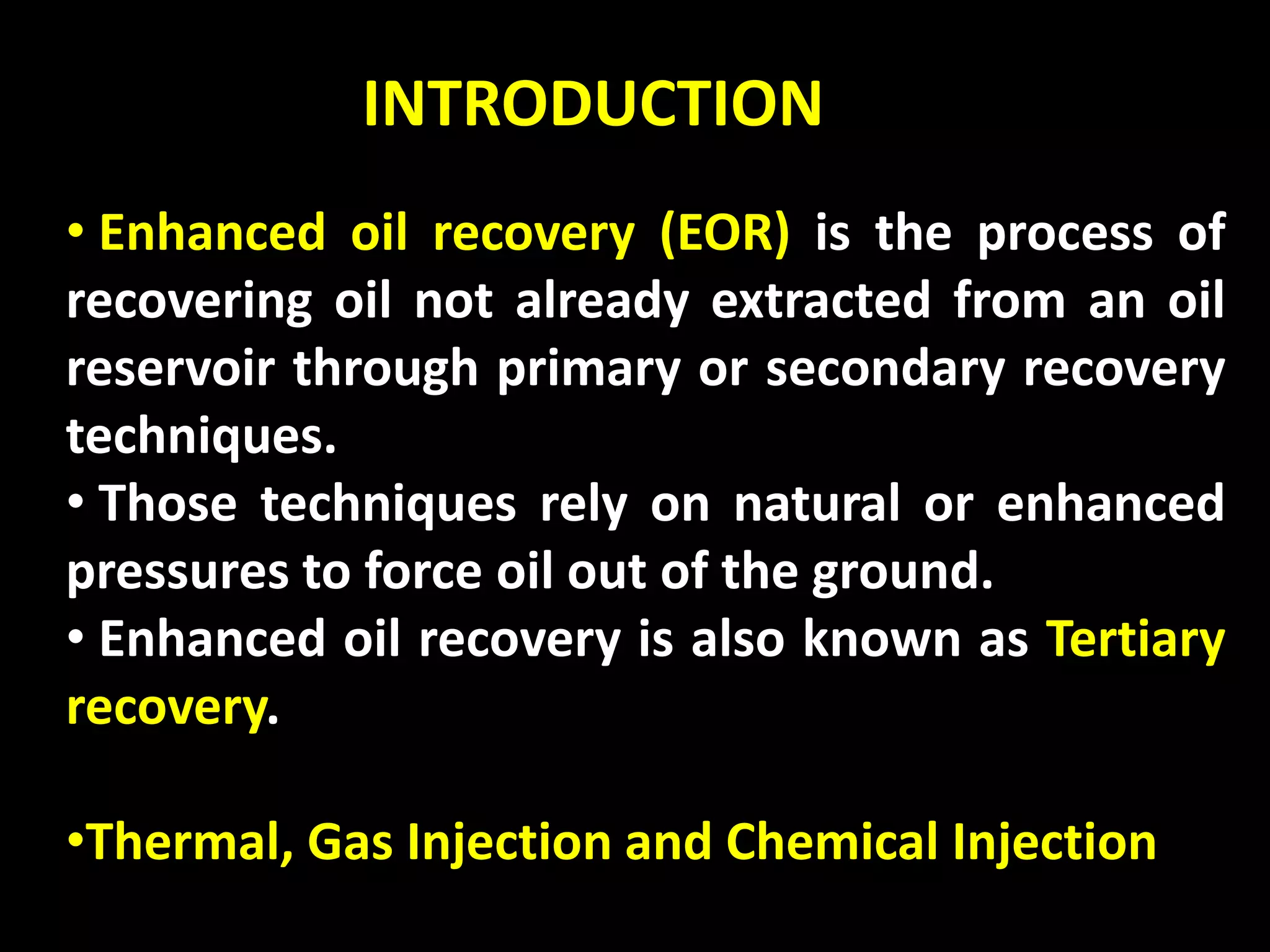 INTRODUCTION

• Enhanced oil recovery (EOR) is the process of recovering oil not already extracted from an oil reservoir through primary or secondary recovery techniques.

• Those techniques rely on natural or enhanced pressures to force oil out of the ground.

• Enhanced oil recovery is also known as Tertiary recovery.

•Thermal, Gas Injection and Chemical Injection